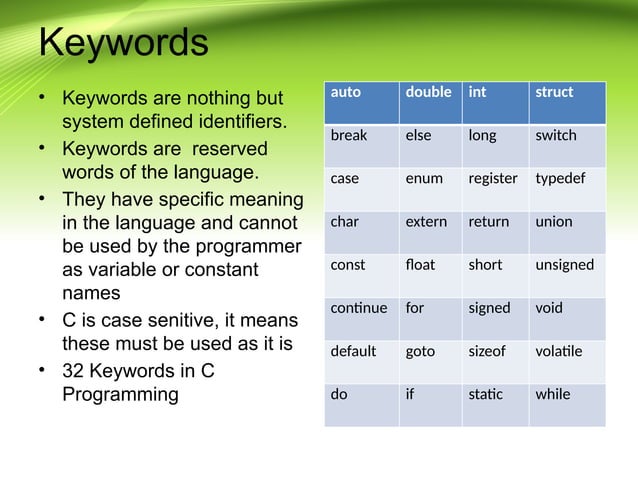 Keywords

• Keywords are nothing but system defined identifiers.
• Keywords are  reserved words of the language.
• They have specific meaning in the language and cannot be used by the programmer as variable or constant names
• C is case senitive, it means these must be used as it is
• 32 Keywords in C Programming

| auto | double | int | struct |
|---|---|---|---|
| break | else | long | switch |
| case | enum | register | typedef |
| char | extern | return | union |
| const | float | short | unsigned |
| continue | for | signed | void |
| default | goto | sizeof | volatile |
| do | if | static | while |